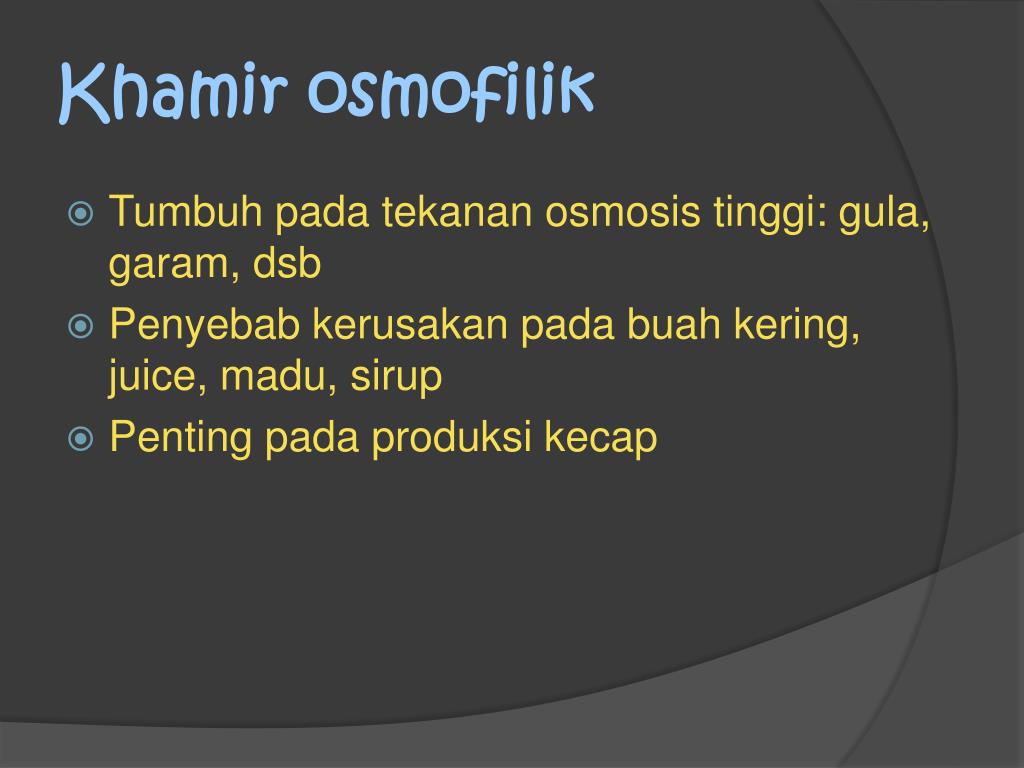 Khamir osmofilik

Tumbuh pada tekanan osmosis tinggi: gula, garam, dsb

Penyebab kerusakan pada buah kering, juice, madu, sirup

Penting pada produksi kecap